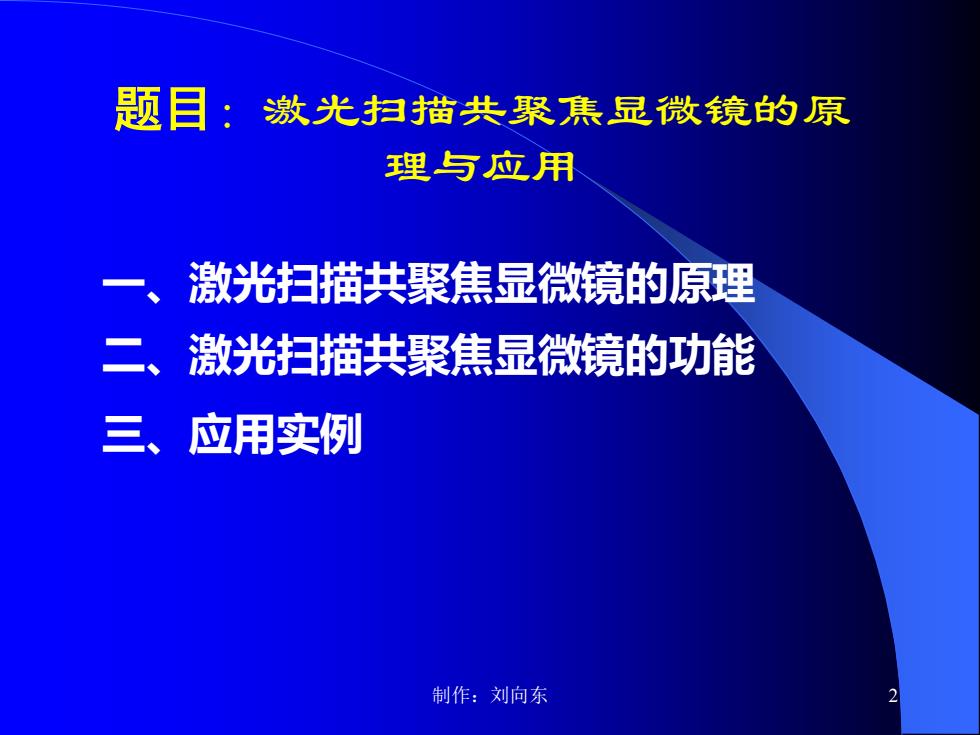 题目：激光扫描共聚焦显微镜的原理与应用

一、激光扫描共聚焦显微镜的原理
二、激光扫描共聚焦显微镜的功能
三、应用实例

制作：刘向东

2